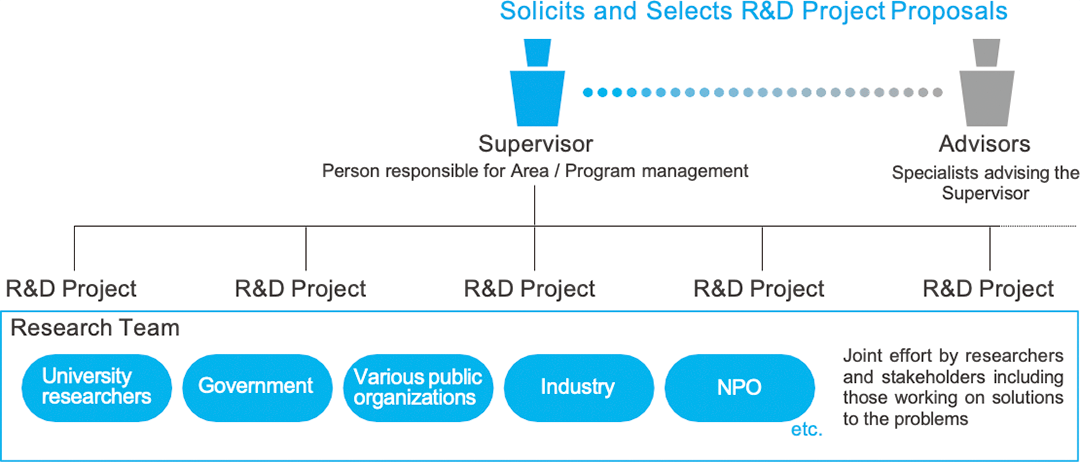 Solicits and Selects R&D Project Proposals

Supervisor
Person responsible for Area / Program management

Advisors
Specialists advising the Supervisor

R&D Project
R&D Project
R&D Project
R&D Project
R&D Project

Research Team

University researchers
Government
Various public organizations
Industry
NPO
etc.

Joint effort by researchers and stakeholders including those working on solutions to the problems